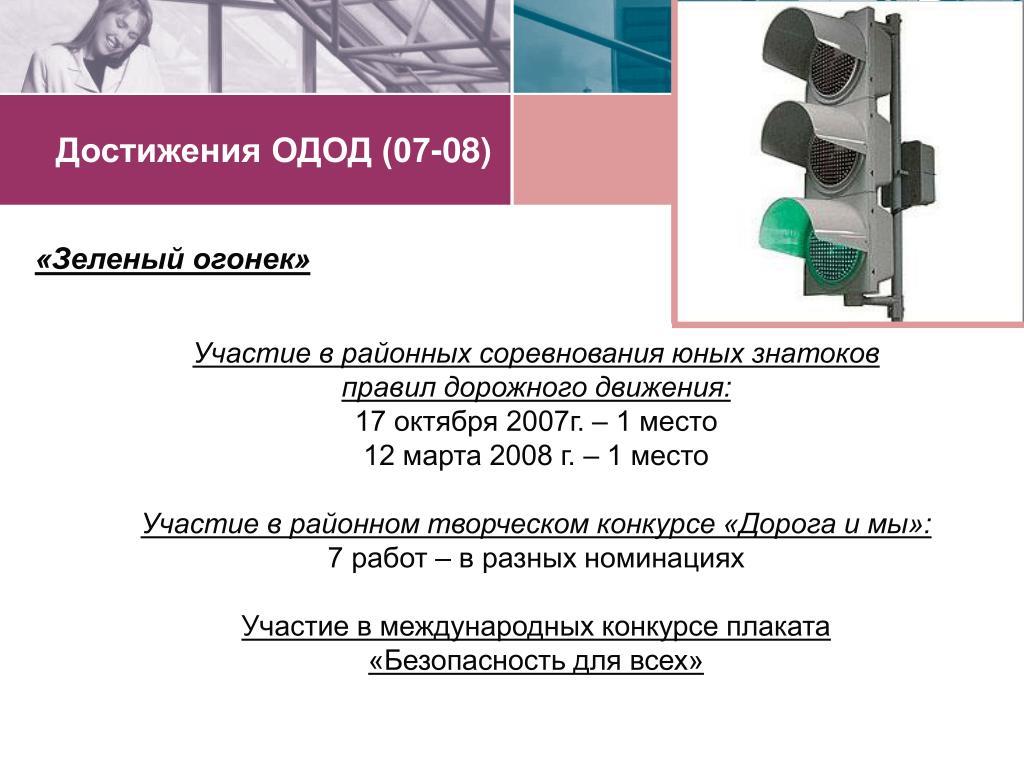 Достижения ОДОД (07-08)

«Зеленый огонек»

Участие в районных соревнования юных знатоков правил дорожного движения:
17 октября 2007г. – 1 место
12 марта 2008 г. – 1 место

Участие в районном творческом конкурсе «Дорога и мы»:
7 работ – в разных номинациях

Участие в международных конкурсе плаката «Безопасность для всех»